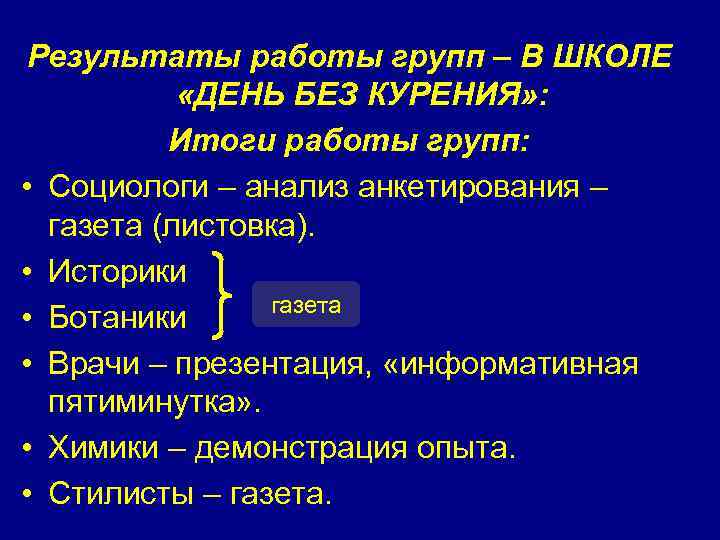 Результаты работы групп – В ШКОЛЕ «ДЕНЬ БЕЗ КУРЕНИЯ»:

Итоги работы групп:

• Социологи – анализ анкетирования – газета (листовка).
• Историки
• Ботаники

газета

• Врачи – презентация, «информативная пятиминутка».
• Химики – демонстрация опыта.
• Стилисты – газета.